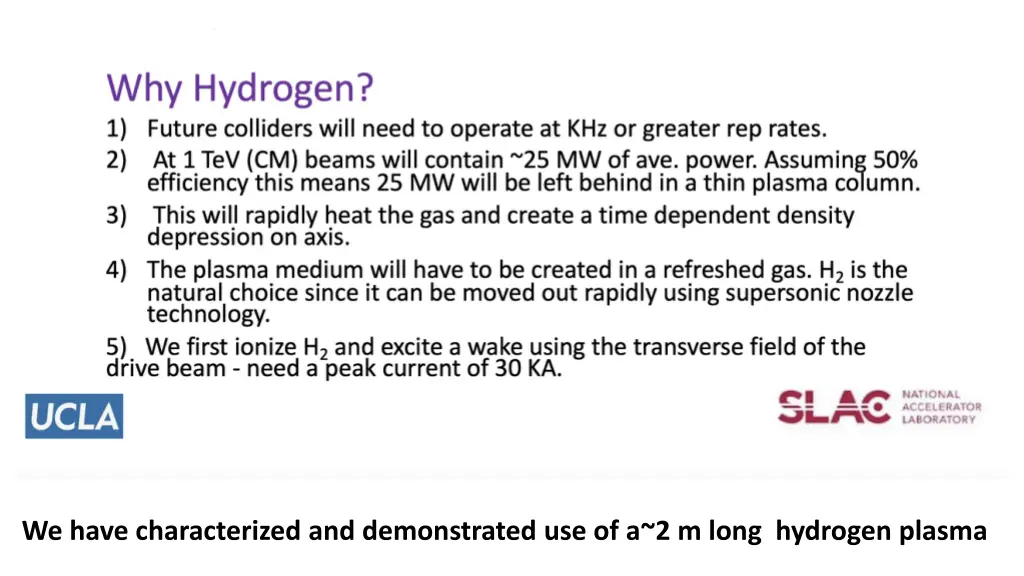 Why Hydrogen?

1) Future colliders will need to operate at KHz or greater rep rates.

2) At 1 TeV (CM) beams will contain ~25 MW of ave. power. Assuming 50% efficiency this means 25 MW will be left behind in a thin plasma column.

3) This will rapidly heat the gas and create a time dependent density depression on axis.

4) The plasma medium will have to be created in a refreshed gas. $H_2$ is the natural choice since it can be moved out rapidly using supersonic nozzle technology.

5) We first ionize $H_2$ and excite a wake using the transverse field of the drive beam - need a peak current of 30 KA.

UCLA

SLAC NATIONAL ACCELERATOR LABORATORY

We have characterized and demonstrated use of a~2 m long hydrogen plasma